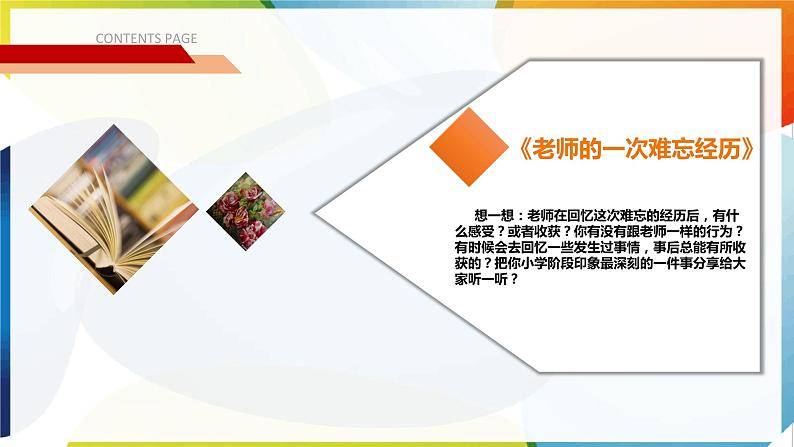 CONTENTS PAGE

《老师的一次难忘经历》

想一想：老师在回忆这次难忘的经历后，有什么感受？或者收获？你有没有跟老师一样的行为？有时候会去回忆一些发生过事情，事后总能有所收获的？把你小学阶段印象最深刻的一件事分享给大家听一听？